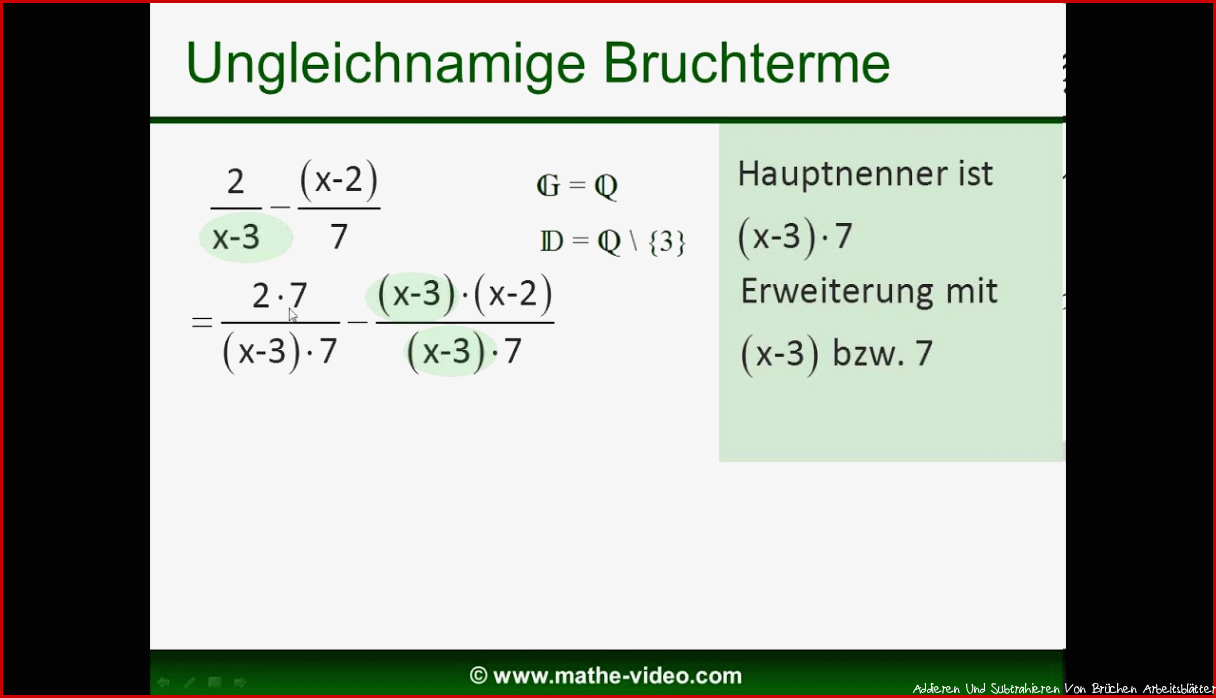 Ungleichnamige Bruchterme

$\frac{2}{x-3} - \frac{(x-2)}{7}$

$\mathbb{G} = \mathbb{Q}$

$\mathbb{D} = \mathbb{Q} \setminus \{3\}$

$= \frac{2 \cdot 7}{(x-3) \cdot 7} - \frac{(x-3) \cdot (x-2)}{(x-3) \cdot 7}$

Hauptnenner ist $(x-3) \cdot 7$

Erweiterung mit $(x-3)$ bzw. 7

© www.mathe-video.com

Addieren Und Subtrahieren Von Brüchen Arbeitsblätter